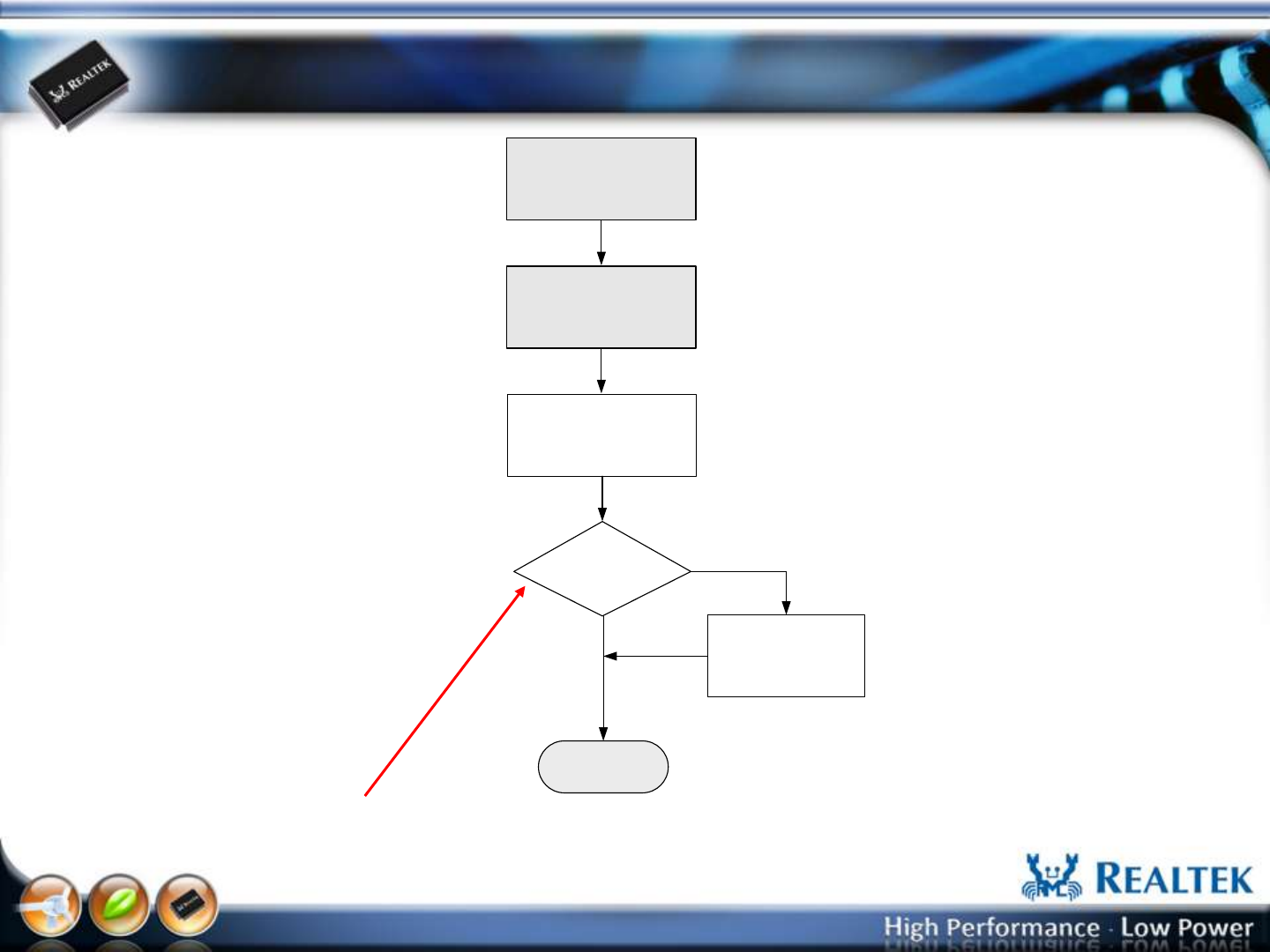 REALTEK

REALTEK

High Performance · Low Power